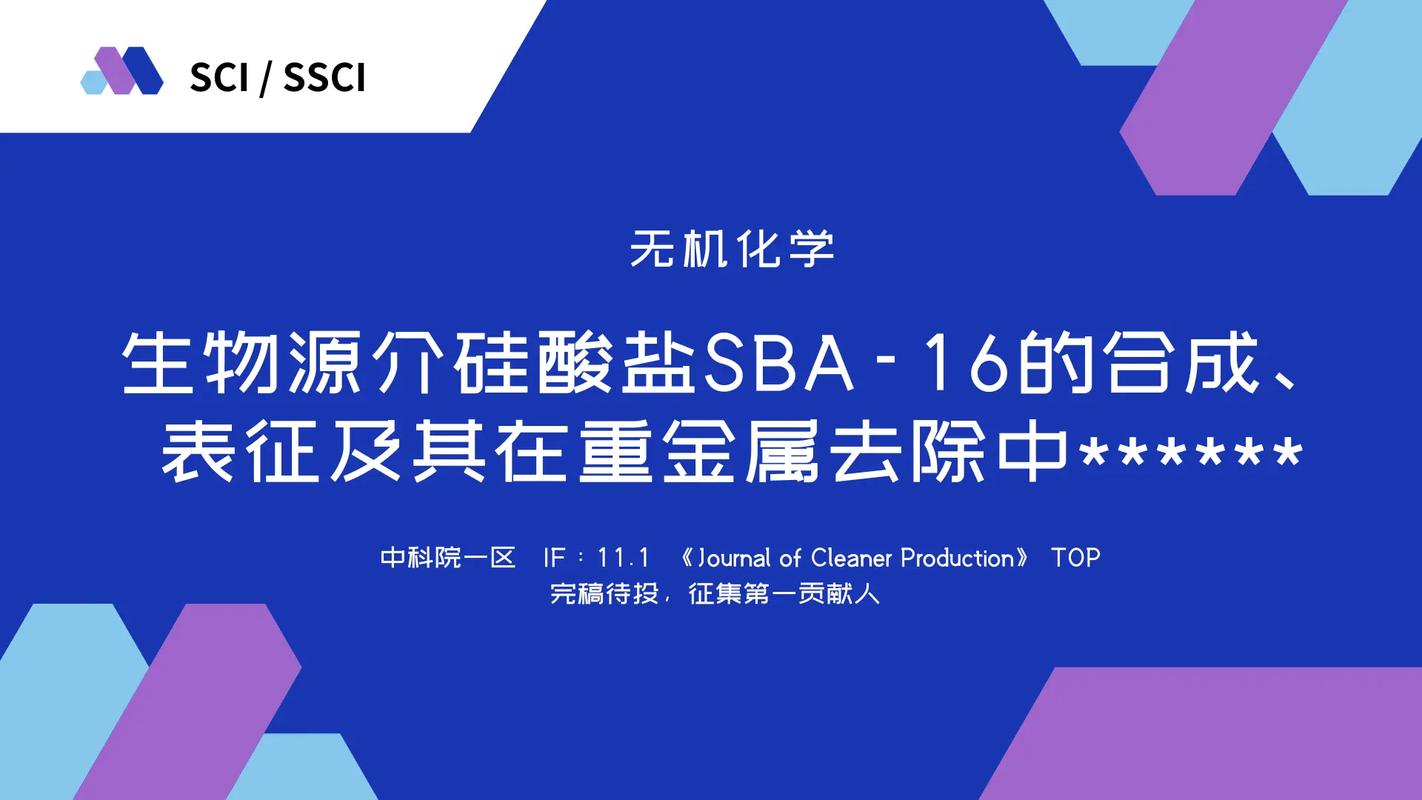 SCI / SSCI

无机化学

生物源介硅酸盐SBA-16的合成、表征及其在重金属去除中******

中科院一区 IF：11.1 《Journal of Cleaner Production》 TOP
完稿待投，征集第一贡献人